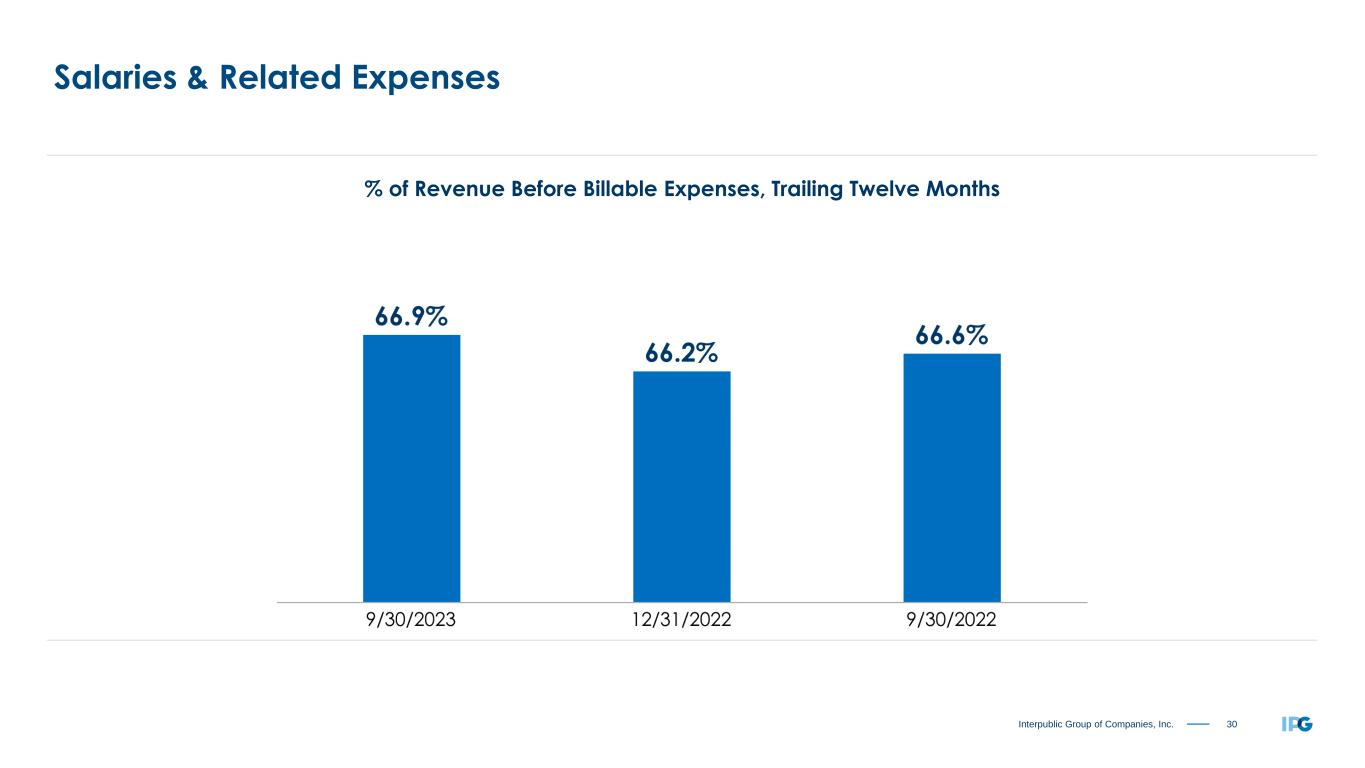 Salaries & Related Expenses

% of Revenue Before Billable Expenses, Trailing Twelve Months

66.9%

66.2%

66.6%

9/30/2023

12/31/2022

9/30/2022

Interpublic Group of Companies, Inc.

30

IPG